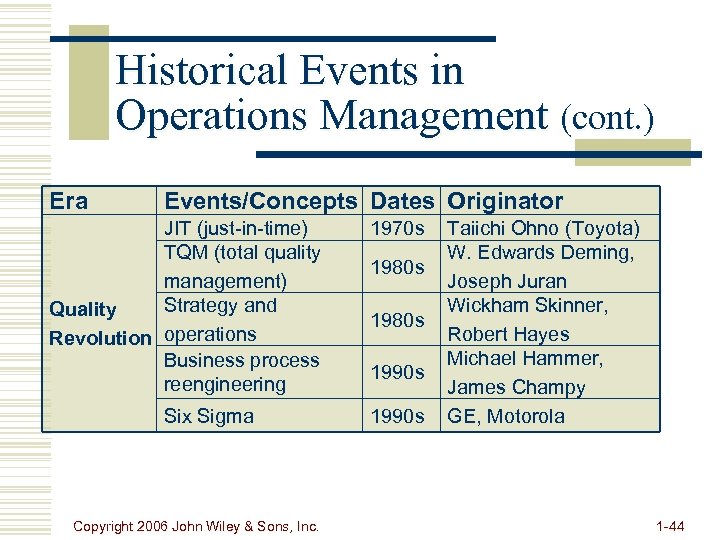 Historical Events in Operations Management (cont.)

| Era | Events/Concepts | Dates | Originator |
|---|---|---|---|
| Quality Revolution | JIT (just-in-time) | 1970s | Taiichi Ohno (Toyota) |
| | TQM (total quality management) | 1980s | W. Edwards Deming, Joseph Juran |
| | Strategy and operations | 1980s | Wickham Skinner, Robert Hayes |
| | Business process reengineering | 1990s | Michael Hammer, James Champy |
| | Six Sigma | 1990s | GE, Motorola |

Copyright 2006 John Wiley & Sons, Inc.

1-44